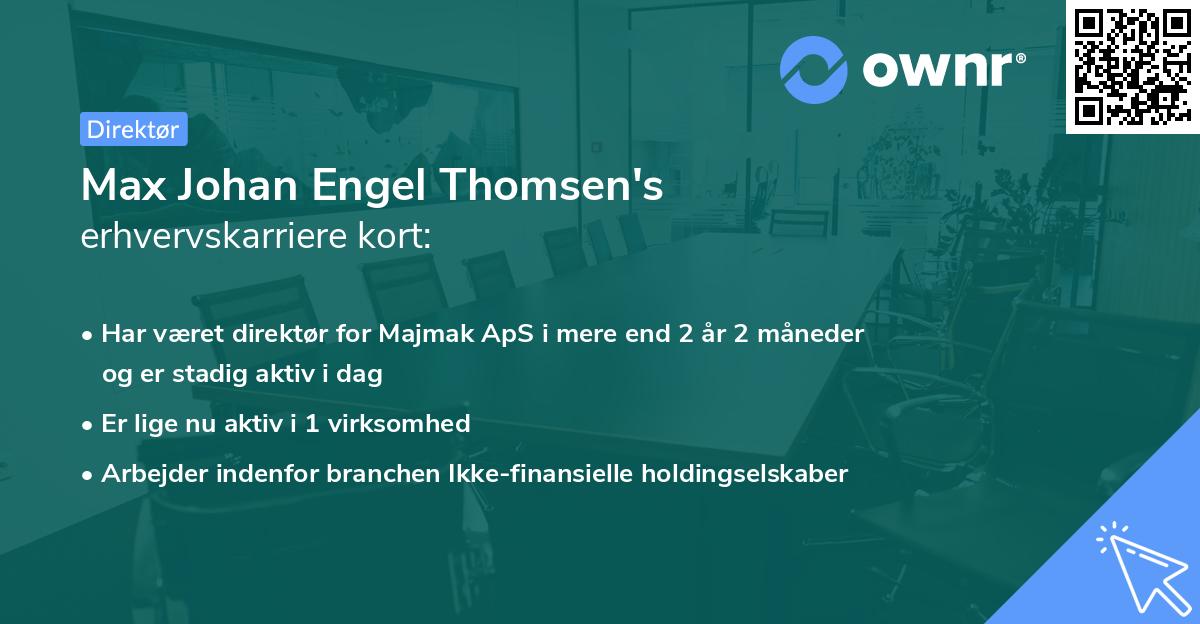 ownr®

Direktør

Max Johan Engel Thomsen's
erhvervskarriere kort:

• Har været direktør for Majmak ApS i mere end 2 år 2 måneder og er stadig aktiv i dag

• Er lige nu aktiv i 1 virksomhed

• Arbejder indenfor branchen Ikke-finansielle holdingselskaber